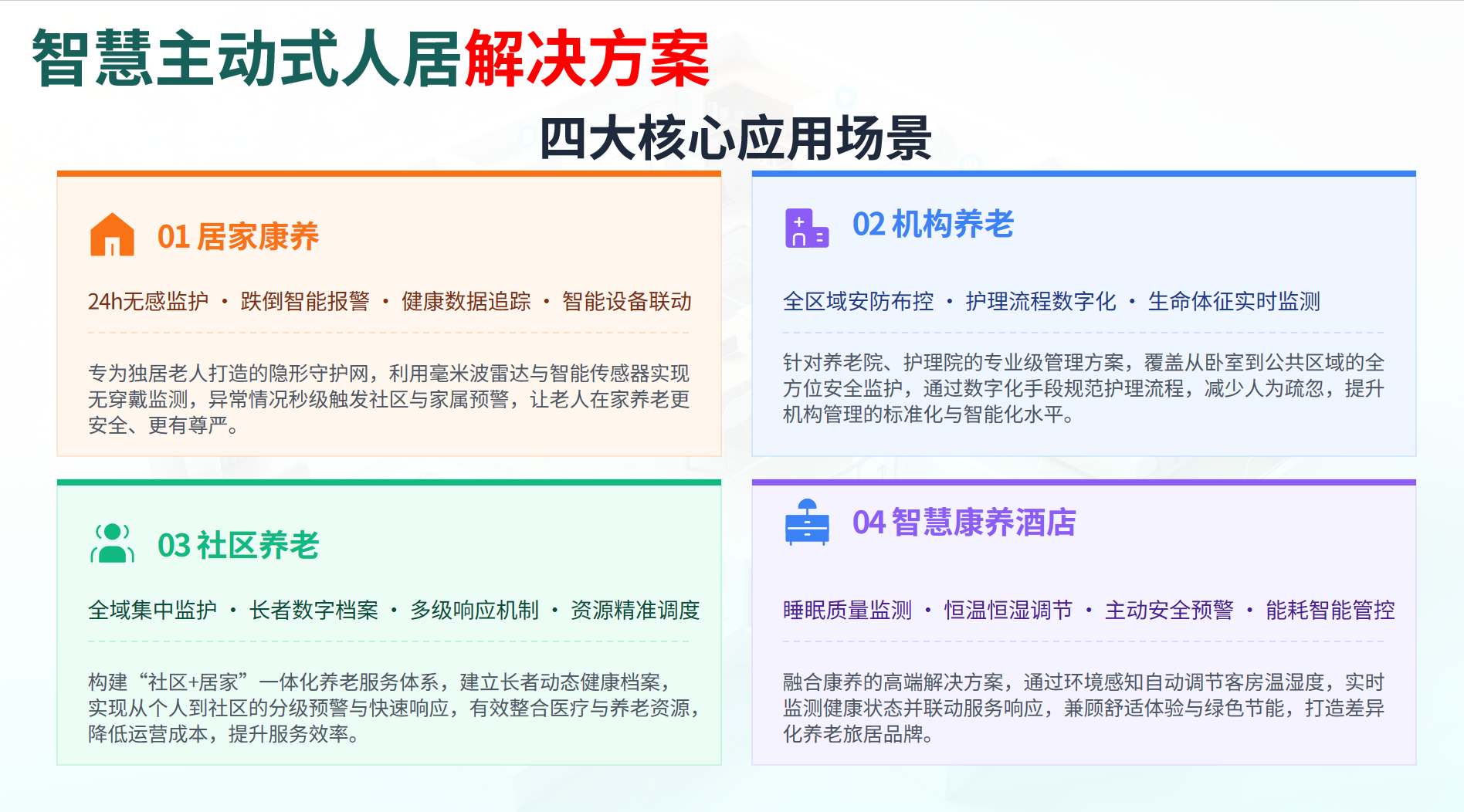 智慧主动式人居解决方案

四大核心应用场景

01 居家康养

24h无感监护 · 跌倒智能报警 · 健康数据追踪 · 智能设备联动

专为独居老人打造的隐形守护网，利用毫米波雷达与智能传感器实现无穿戴监测，异常情况秒级触发社区与家属预警，让老人在家养老更安全、更有尊严。

02 机构养老

全区域安防布控 · 护理流程数字化 · 生命体征实时监测

针对养老院、护理院的专业级管理方案，覆盖从卧室到公共区域的全方位安全监护，通过数字化手段规范护理流程，减少人为疏忽，提升机构管理的标准化与智能化水平。

03 社区养老

全域集中监护 · 长者数字档案 · 多级响应机制 · 资源精准调度

构建“社区+居家”一体化养老服务体系，建立长者动态健康档案，实现从个人到社区的分级预警与快速响应，有效整合医疗与养老资源，降低运营成本，提升服务效率。

04 智慧康养酒店

睡眠质量监测 · 恒温恒湿调节 · 主动安全预警 · 能耗智能管控

融合康养的高端解决方案，通过环境感知自动调节客房温湿度，实时监测健康状态并联动服务响应，兼顾舒适体验与绿色节能，打造差异化养老旅居品牌。